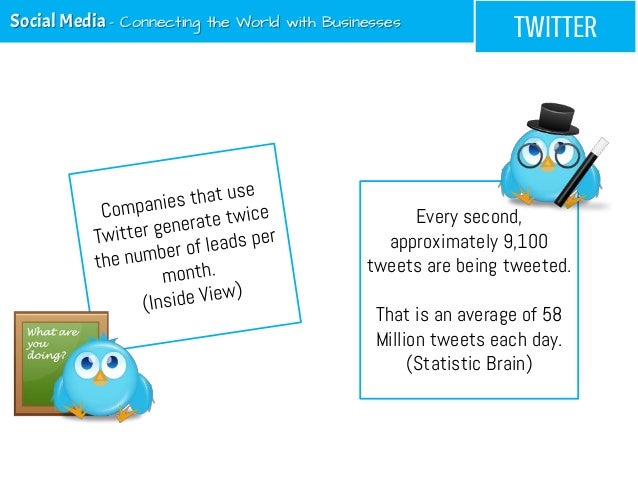 Social Media - Connecting the World with Businesses

TWITTER

Companies that use Twitter generate twice the number of leads per month. (Inside View)

What are you doing?

Every second, approximately 9,100 tweets are being tweeted.

That is an average of 58 Million tweets each day. (Statistic Brain)